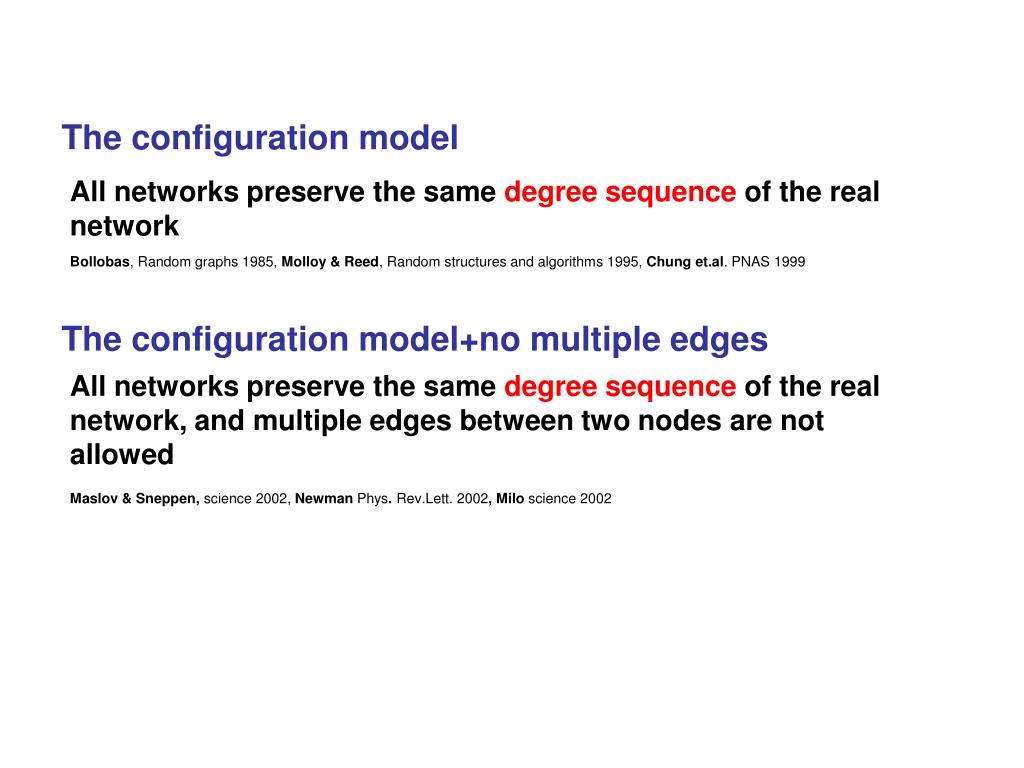 The configuration model

All networks preserve the same degree sequence of the real network

Bollobas, Random graphs 1985, Molloy & Reed, Random structures and algorithms 1995, Chung et.al. PNAS 1999

The configuration model+no multiple edges

All networks preserve the same degree sequence of the real network, and multiple edges between two nodes are not allowed

Maslov & Sneppen, science 2002, Newman Phys. Rev.Lett. 2002, Milo science 2002